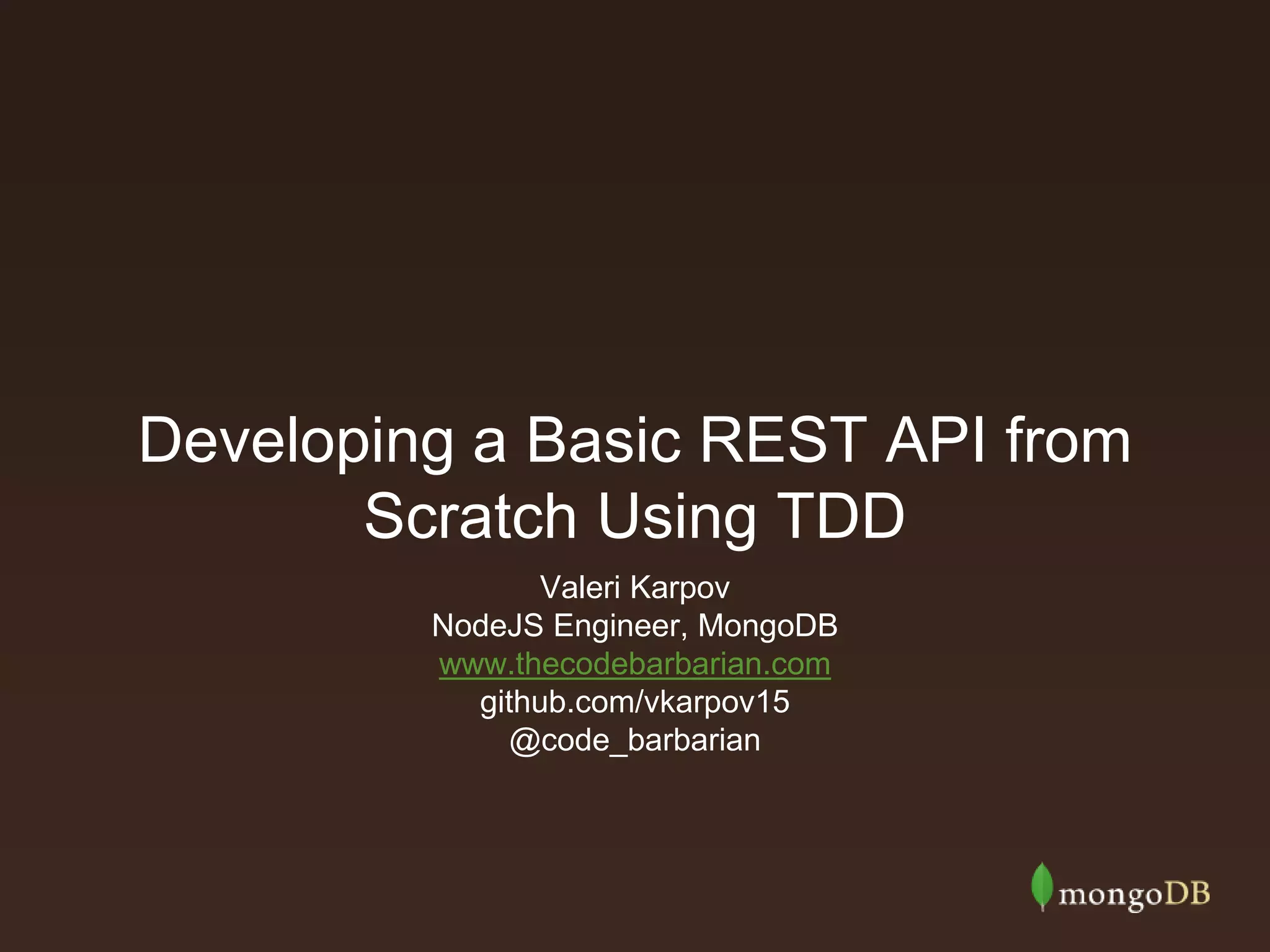 Developing a Basic REST API from Scratch Using TDD

Valeri Karpov
NodeJS Engineer, MongoDB
www.thecodebarbarian.com
github.com/vkarpov15
@code_barbarian

mongoDB